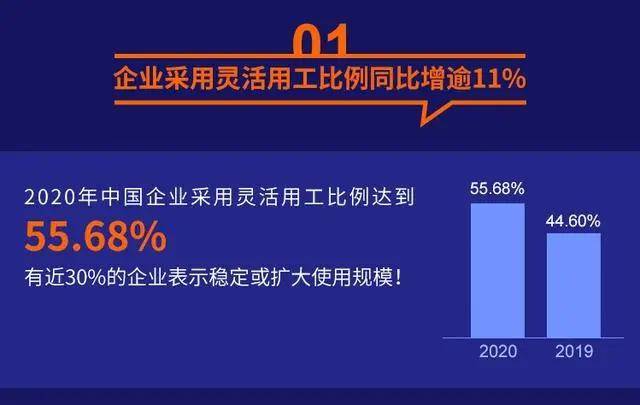 01

企业采用灵活用工比例同比增逾11%

2020年中国企业采用灵活用工比例达到

55.68%

有近30%的企业表示稳定或扩大使用规模！

55.68%

44.60%

2020

2019